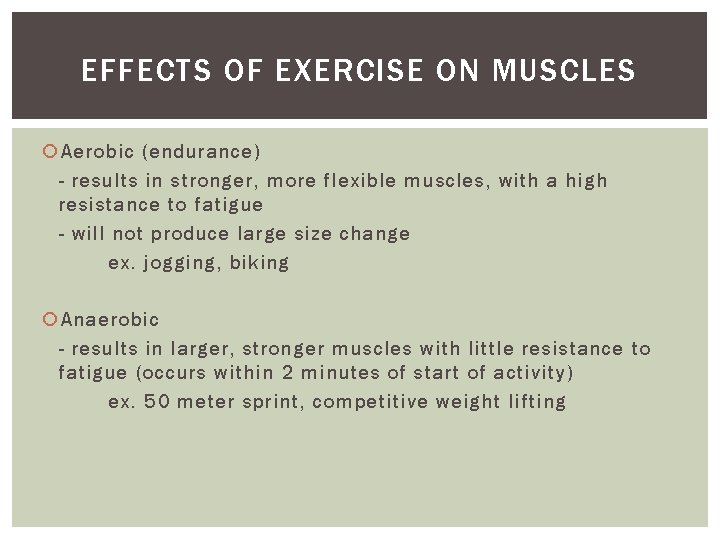 EFFECTS OF EXERCISE ON MUSCLES

Aerobic (endurance)

- results in stronger, more flexible muscles, with a high resistance to fatigue

- will not produce large size change

ex. jogging, biking

Anaerobic

- results in larger, stronger muscles with little resistance to fatigue (occurs within 2 minutes of start of activity)

ex. 50 meter sprint, competitive weight lifting